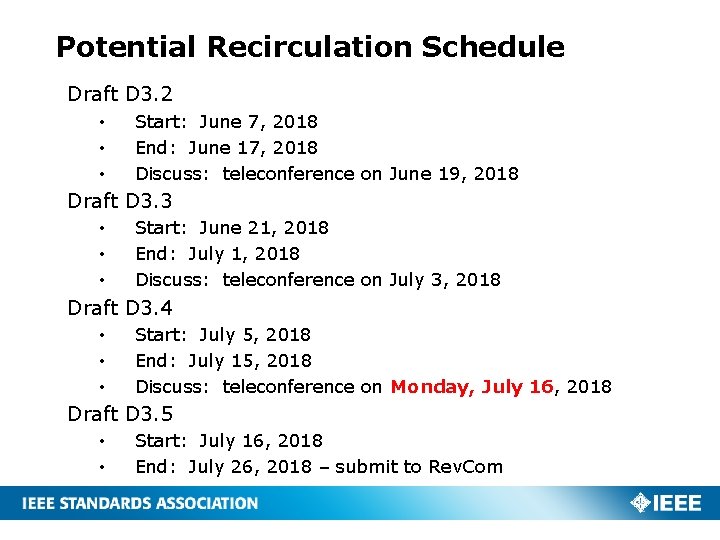 Potential Recirculation Schedule

Draft D3.2
• Start: June 7, 2018
• End: June 17, 2018
• Discuss: teleconference on June 19, 2018

Draft D3.3
• Start: June 21, 2018
• End: July 1, 2018
• Discuss: teleconference on July 3, 2018

Draft D3.4
• Start: July 5, 2018
• End: July 15, 2018
• Discuss: teleconference on Monday, July 16, 2018

Draft D3.5
• Start: July 16, 2018
• End: July 26, 2018 – submit to RevCom

IEEE STANDARDS ASSOCIATION

IEEE